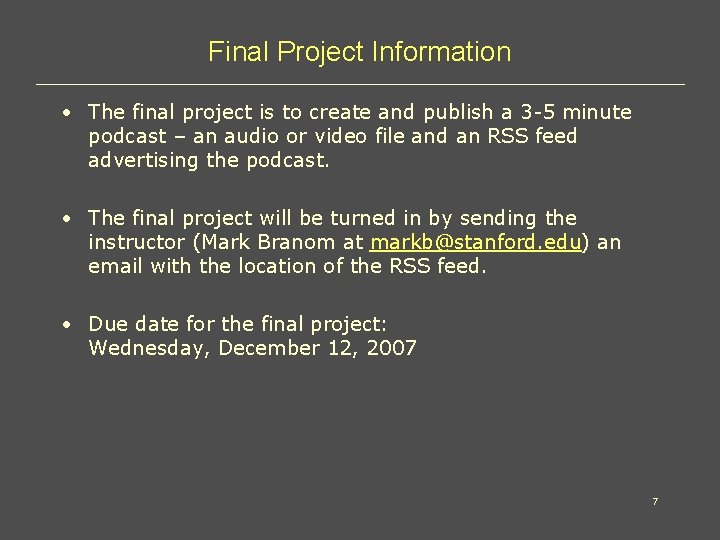 Final Project Information

• The final project is to create and publish a 3-5 minute podcast – an audio or video file and an RSS feed advertising the podcast.

• The final project will be turned in by sending the instructor (Mark Branom at markb@stanford.edu) an email with the location of the RSS feed.

• Due date for the final project:
Wednesday, December 12, 2007

7